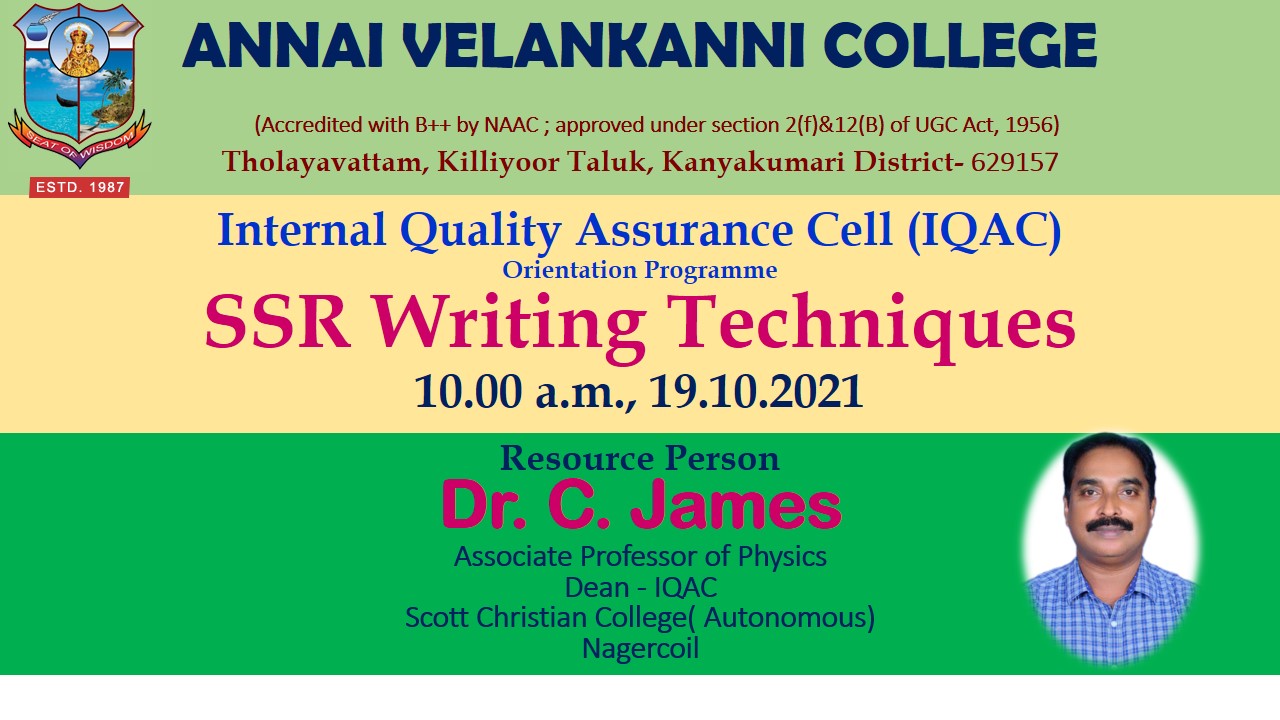 SEAT OF WISDOM
ESTD. 1987

ANNAI VELANKANNI COLLEGE

(Accredited with B++ by NAAC ; approved under section 2(f)&12(B) of UGC Act, 1956)
Tholayavattam, Killiyoor Taluk, Kanyakumari District- 629157

Internal Quality Assurance Cell (IQAC)
Orientation Programme
SSR Writing Techniques
10.00 a.m., 19.10.2021

Resource Person
Dr. C. James
Associate Professor of Physics
Dean - IQAC
Scott Christian College( Autonomous)
Nagercoil